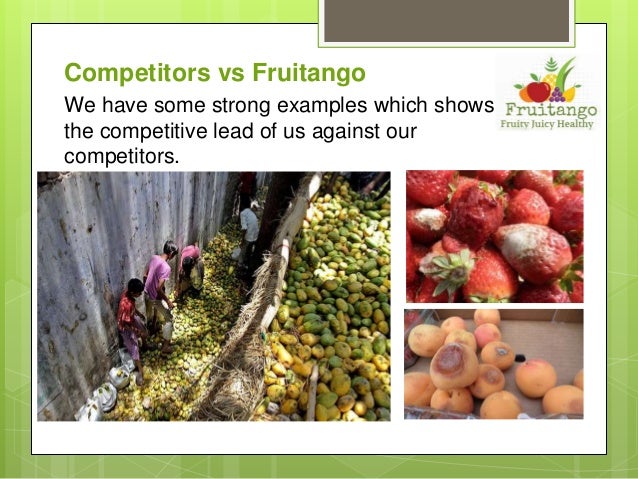 Competitors vs Fruitango

We have some strong examples which shows the competitive lead of us against our competitors.

Fruitango
Fruity Juicy Healthy